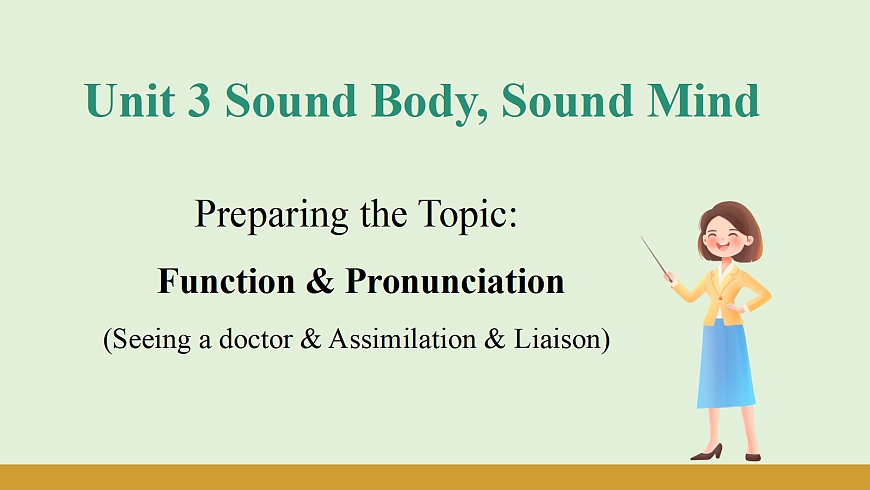 Unit 3 Sound Body, Sound Mind

Preparing the Topic:

Function & Pronunciation

(Seeing a doctor & Assimilation & Liaison)